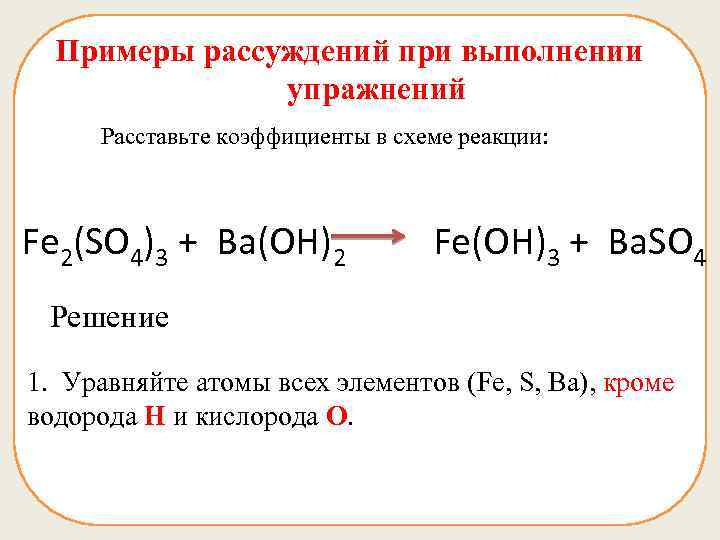 Примеры рассуждений при выполнении упражнений

Расставьте коэффициенты в схеме реакции:

$Fe_2(SO_4)_3 + Ba(OH)_2 \rightarrow Fe(OH)_3 + BaSO_4$

Решение

1. Уравняйте атомы всех элементов (Fe, S, Ba), кроме водорода H и кислорода O.